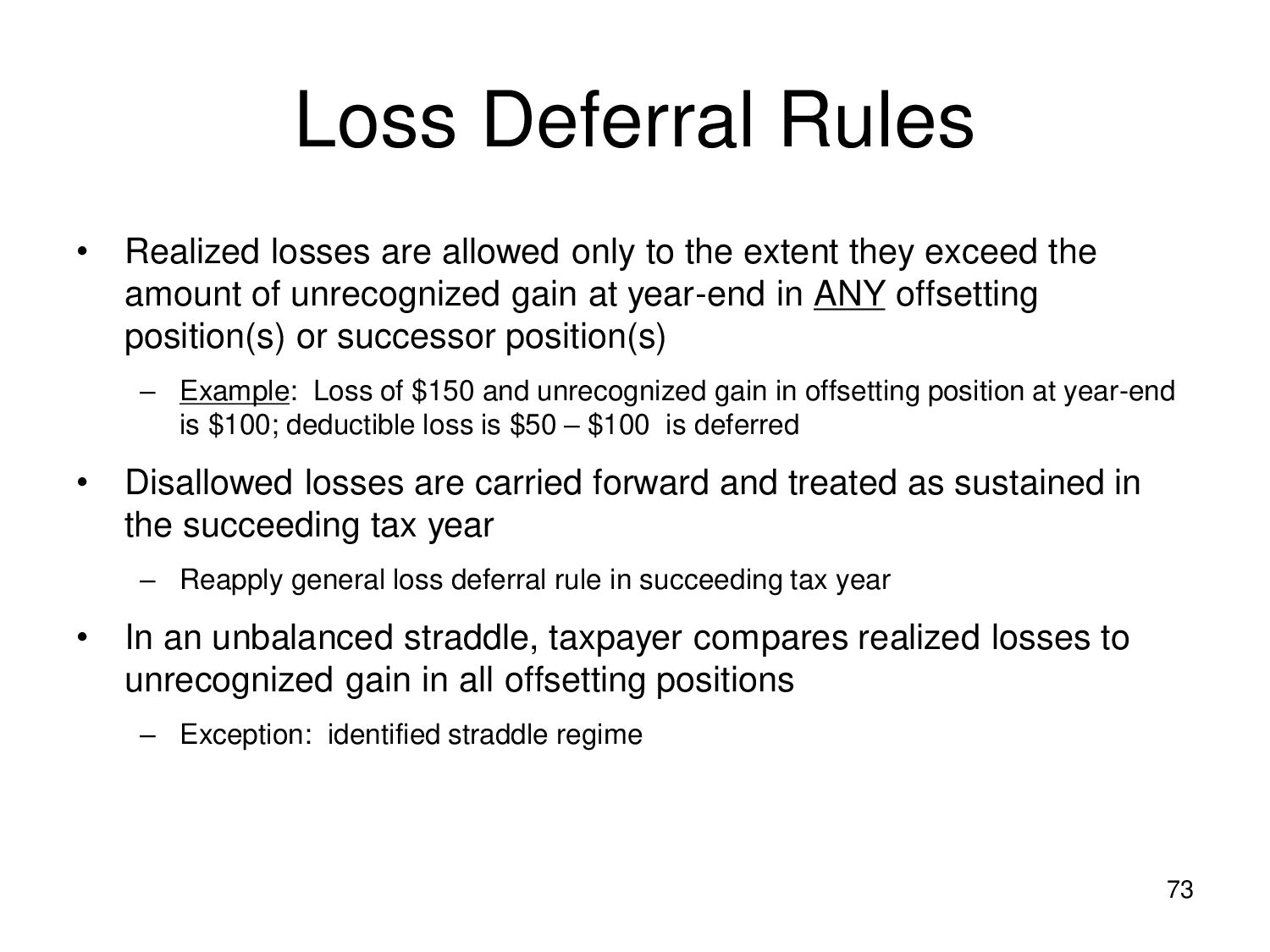 Loss Deferral Rules

• Realized losses are allowed only to the extent they exceed the amount of unrecognized gain at year-end in ANY offsetting position(s) or successor position(s)

– Example: Loss of \$150 and unrecognized gain in offsetting position at year-end is \$100; deductible loss is \$50 – \$100 is deferred

• Disallowed losses are carried forward and treated as sustained in the succeeding tax year

– Reapply general loss deferral rule in succeeding tax year

• In an unbalanced straddle, taxpayer compares realized losses to unrecognized gain in all offsetting positions

– Exception: identified straddle regime

73